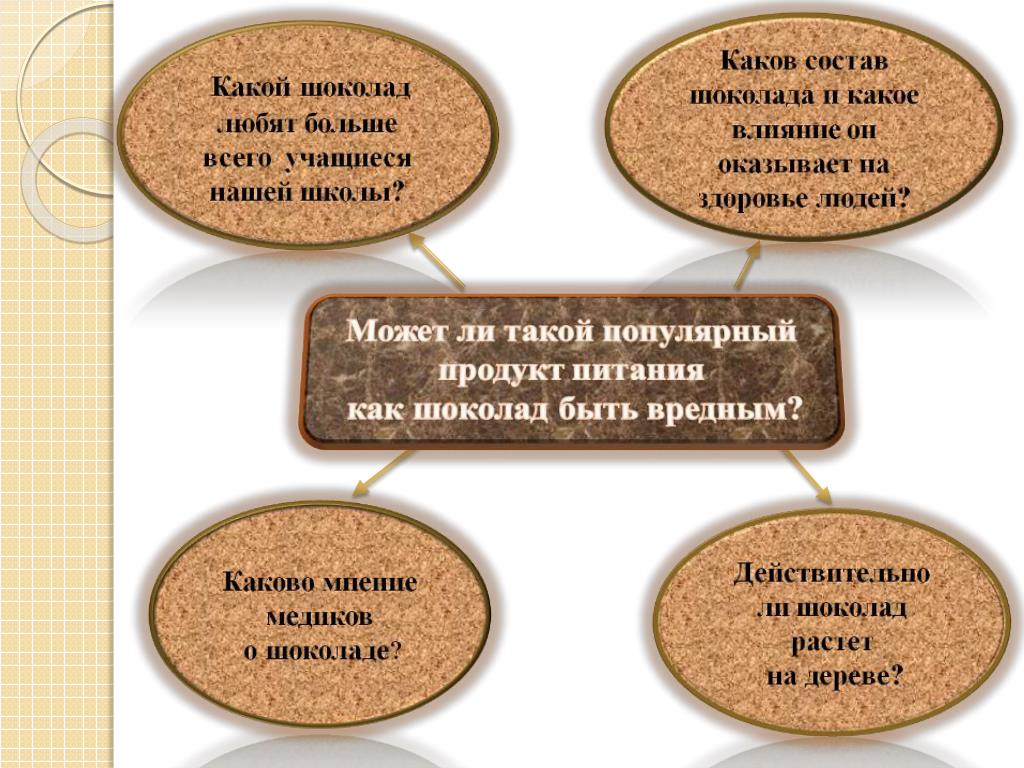 Какой шоколад любят больше всего учащиеся нашей школы?

Каков состав шоколада и какое влияние он оказывает на здоровье людей?

Может ли такой популярный продукт питания как шоколад быть вредным?

Каково мнение медиков о шоколаде?

Действительно ли шоколад растет на дереве?